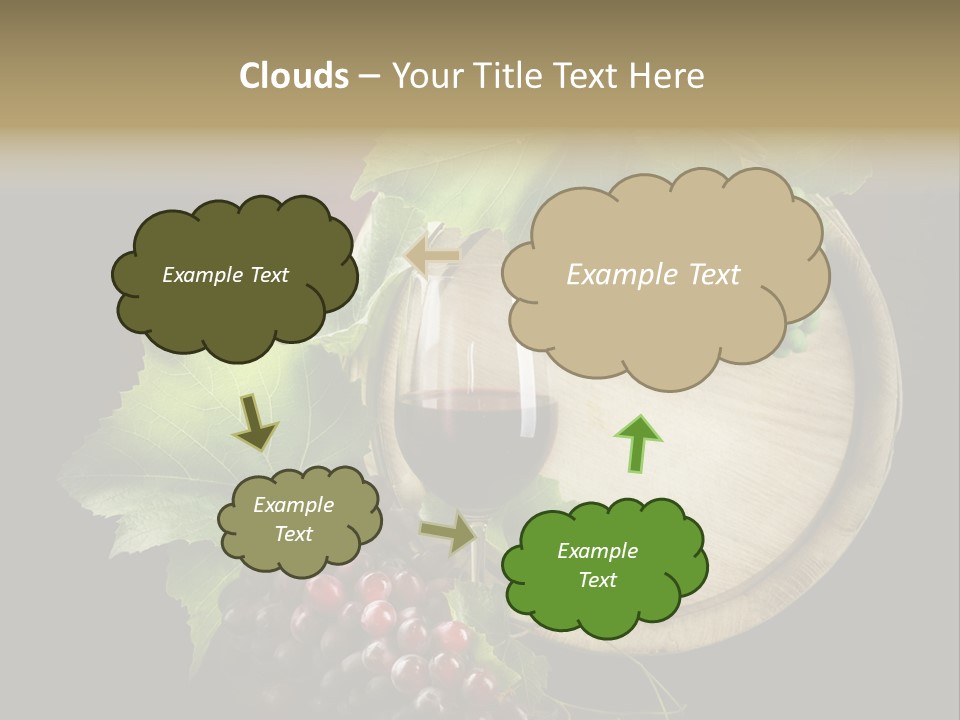 Clouds – Your Title Text Here

Example Text

Example Text

Example Text

Example Text